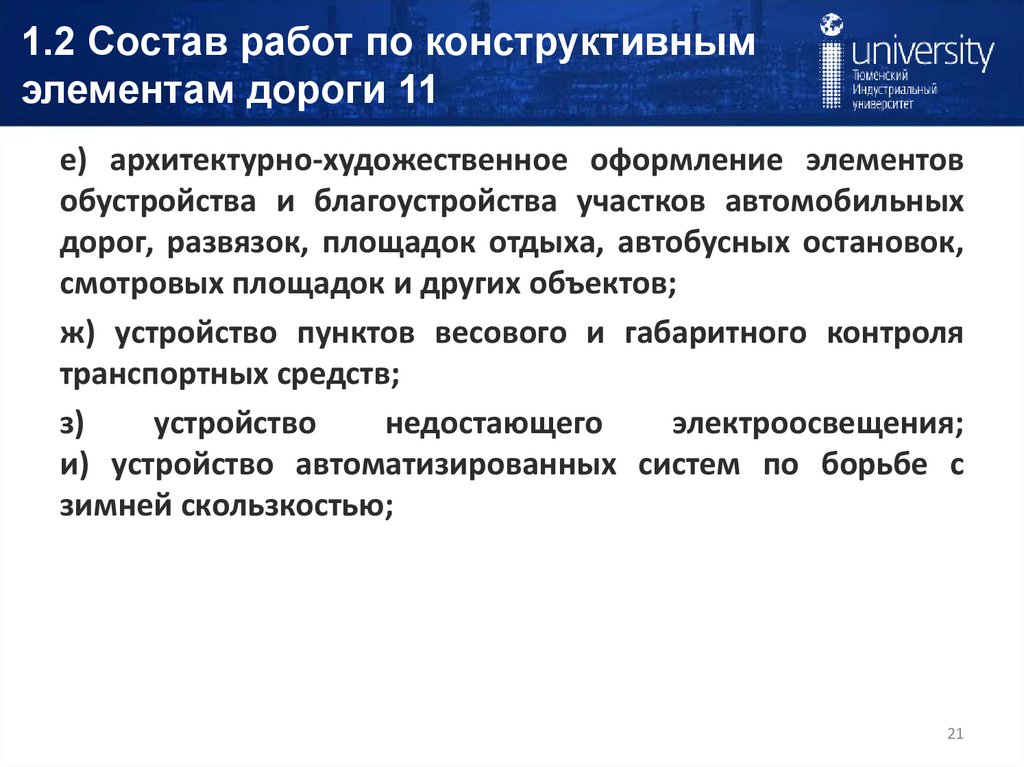 1.2 Состав работ по конструктивным элементам дороги 11

university
Тюменский
Индустриальный
университет

е) архитектурно-художественное оформление элементов обустройства и благоустройства участков автомобильных дорог, развязок, площадок отдыха, автобусных остановок, смотровых площадок и других объектов;

ж) устройство пунктов весового и габаритного контроля транспортных средств;

з) устройство недостающего электроосвещения;
и) устройство автоматизированных систем по борьбе с зимней скользкостью;

21